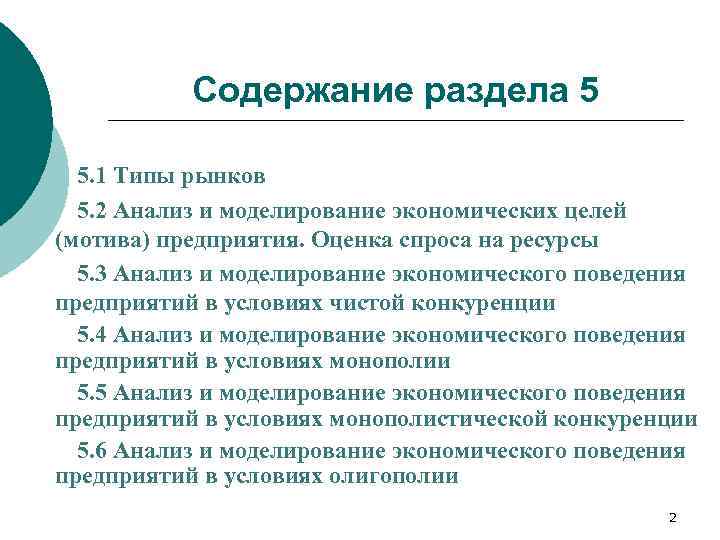 Содержание раздела 5

5.1 Типы рынков

5.2 Анализ и моделирование экономических целей (мотива) предприятия. Оценка спроса на ресурсы

5.3 Анализ и моделирование экономического поведения предприятий в условиях чистой конкуренции

5.4 Анализ и моделирование экономического поведения предприятий в условиях монополии

5.5 Анализ и моделирование экономического поведения предприятий в условиях монополистической конкуренции

5.6 Анализ и моделирование экономического поведения предприятий в условиях олигополии

2